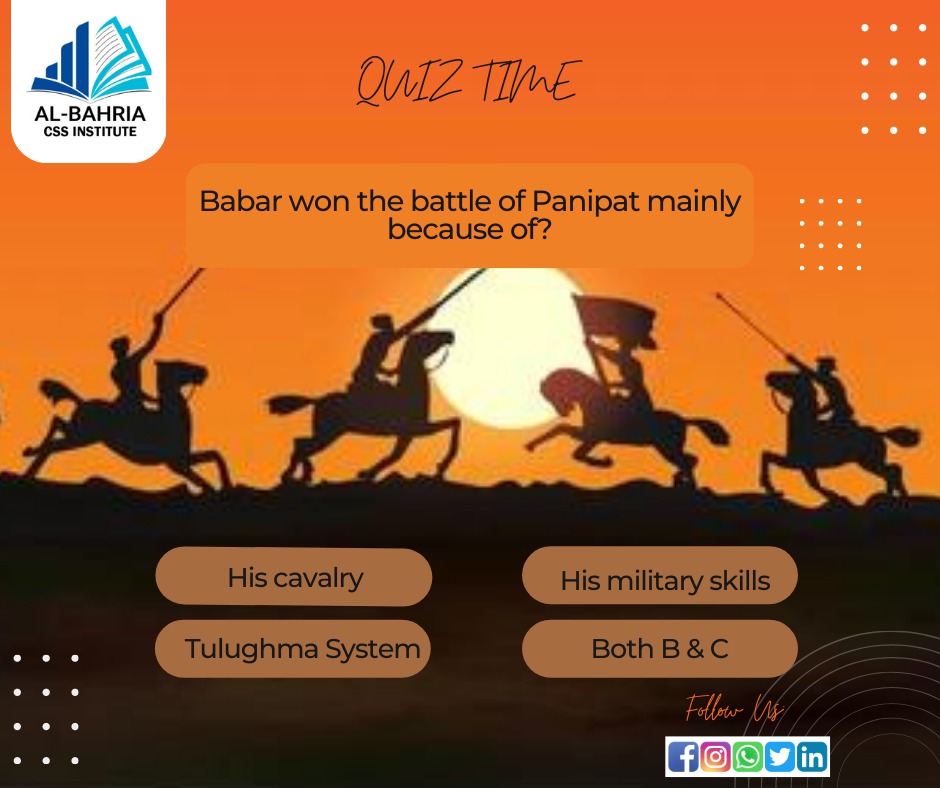 AL-BAHRIA
CSS INSTITUTE

QUIZ TIME

Babar won the battle of Panipat mainly because of?

His cavalry

His military skills

Tulughma System

Both B & C

Follow Us